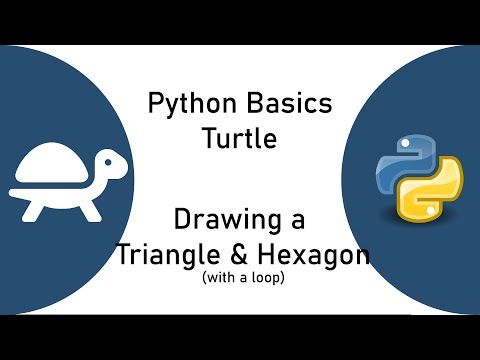 Python Basics
Turtle

Drawing a
Triangle & Hexagon
(with a loop)